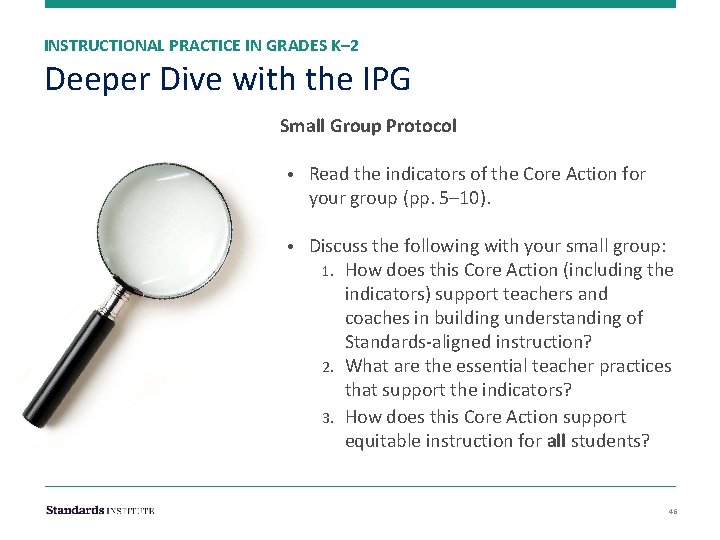 INSTRUCTIONAL PRACTICE IN GRADES K–2

Deeper Dive with the IPG

Small Group Protocol

• Read the indicators of the Core Action for your group (pp. 5–10).

• Discuss the following with your small group:
1. How does this Core Action (including the indicators) support teachers and coaches in building understanding of Standards-aligned instruction?
2. What are the essential teacher practices that support the indicators?
3. How does this Core Action support equitable instruction for all students?

Standards INSTITUTE

46